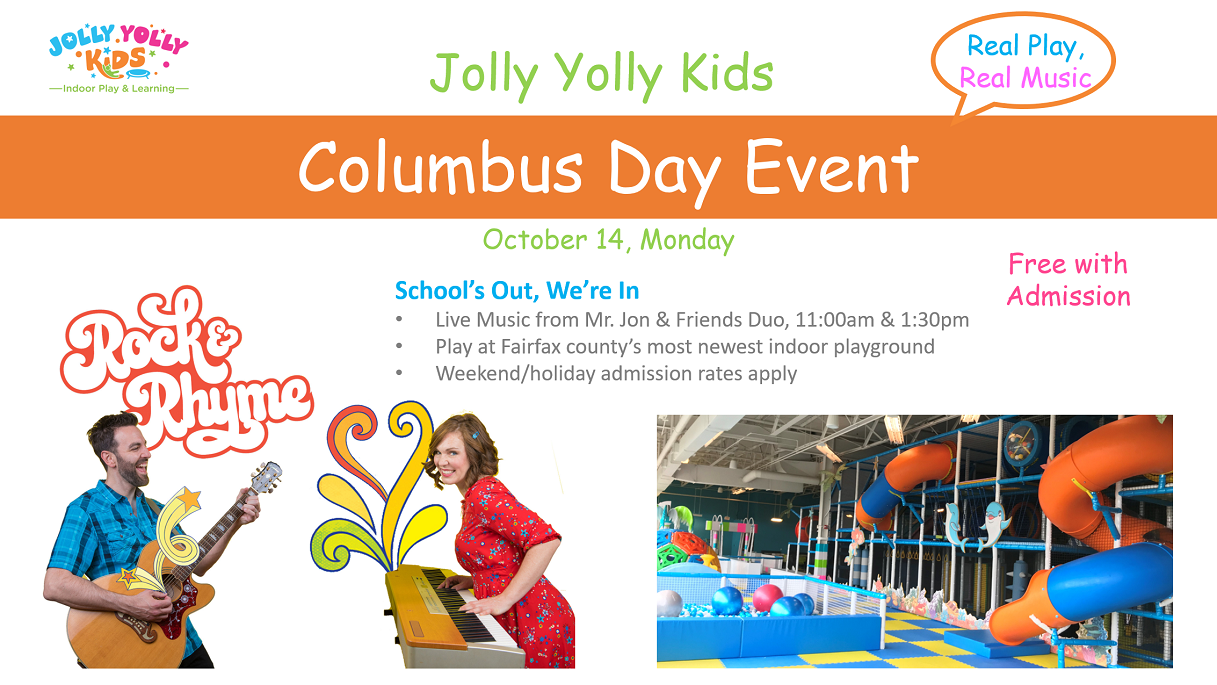 JOLLY YOLLY KIDS
—Indoor Play & Learning—

Jolly Yolly Kids

Real Play, Real Music

Columbus Day Event

October 14, Monday

Free with Admission

School's Out, We're In
• Live Music from Mr. Jon & Friends Duo, 11:00am & 1:30pm
• Play at Fairfax county's most newest indoor playground
• Weekend/holiday admission rates apply

Rock & Rhyme